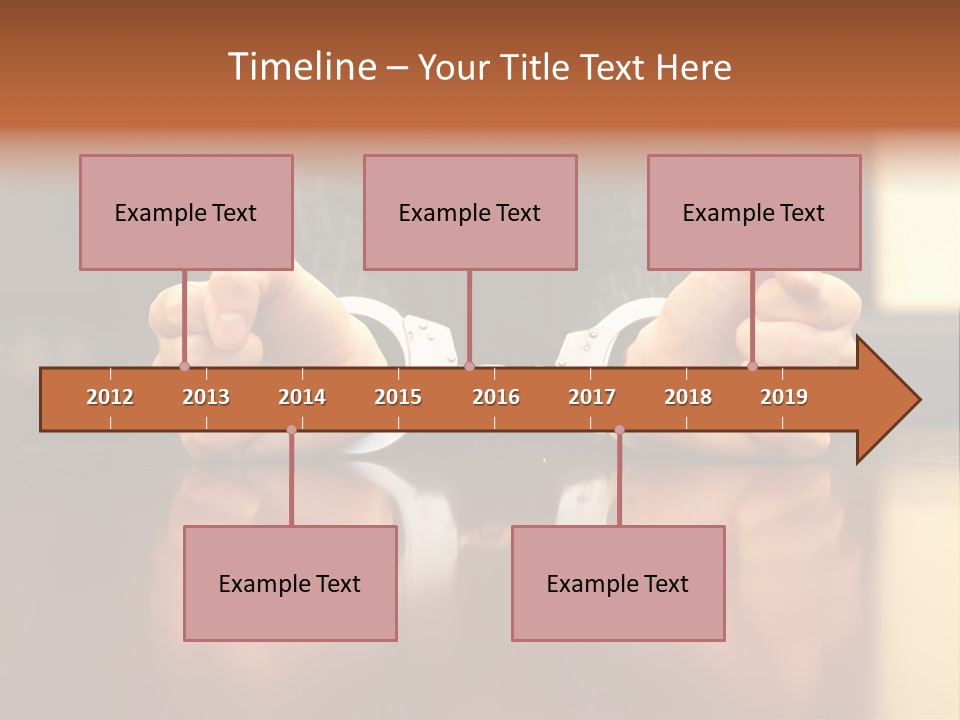 Timeline – Your Title Text Here

Example Text

Example Text

Example Text

2012 2013 2014 2015 2016 2017 2018 2019

Example Text

Example Text